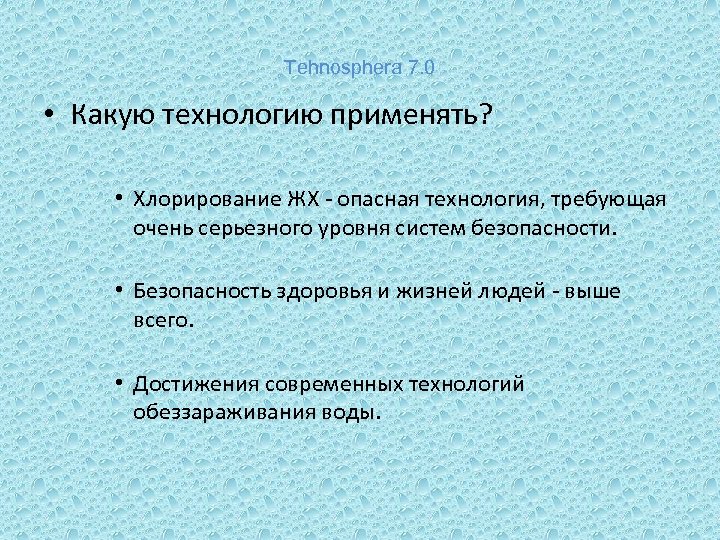 Tehnosphera 7.0

• Какую технологию применять?

• Хлорирование ЖХ - опасная технология, требующая очень серьезного уровня систем безопасности.

• Безопасность здоровья и жизней людей - выше всего.

• Достижения современных технологий обеззараживания воды.